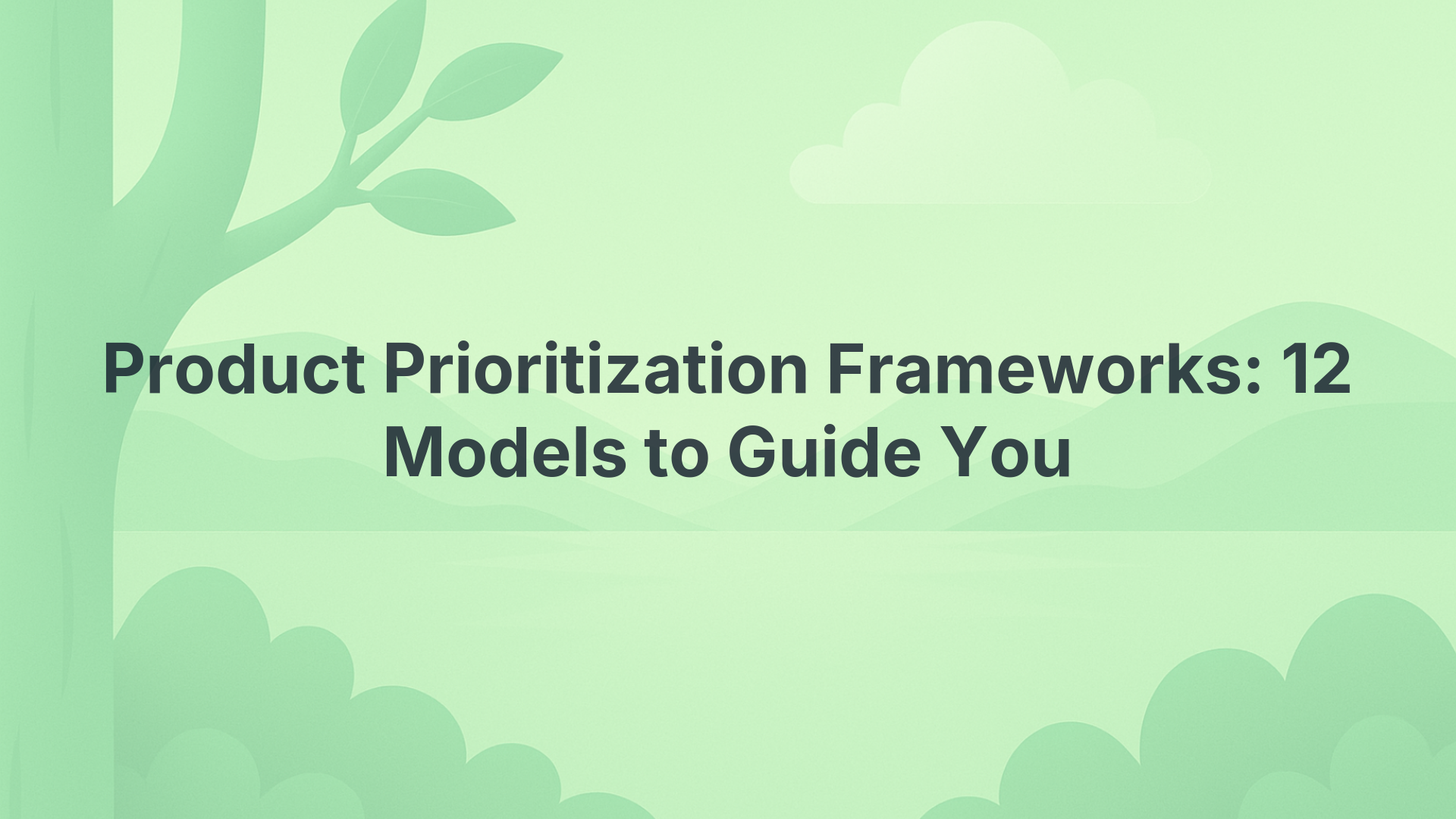 Product Prioritization Frameworks: 12 Models to Guide You